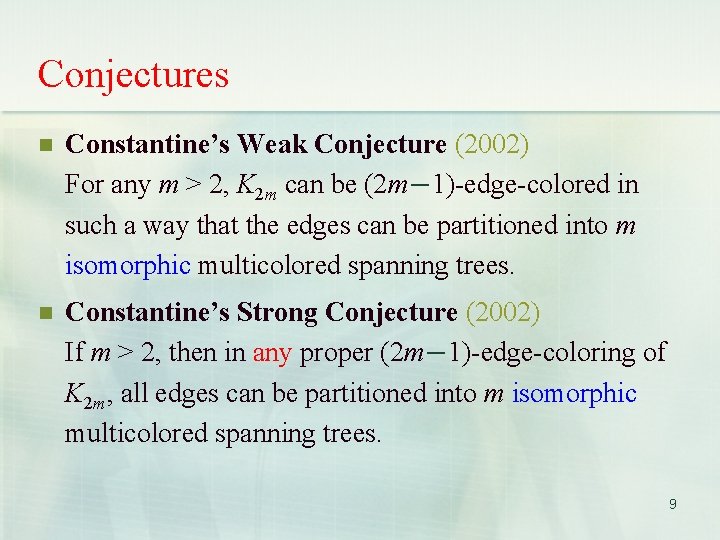 Conjectures

Constantine's Weak Conjecture (2002)
For any $m > 2$, $K_{2m}$ can be $(2m-1)$-edge-colored in such a way that the edges can be partitioned into $m$ isomorphic multicolored spanning trees.

Constantine's Strong Conjecture (2002)
If $m > 2$, then in any proper $(2m-1)$-edge-coloring of $K_{2m}$, all edges can be partitioned into $m$ isomorphic multicolored spanning trees.

9